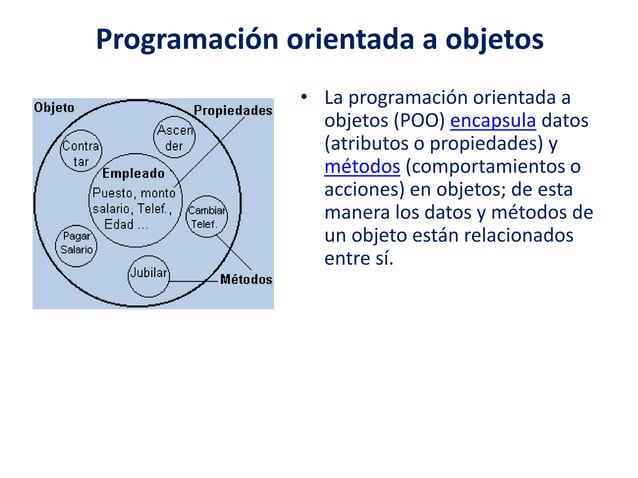 Programación orientada a objetos

Objeto

Propiedades

Contra tar

Ascen der

Empleado

Puesto, monto salario, Telef., Edad ...

Cambiar Telef.

Pagar Salario

Jubilar

Métodos

• La programación orientada a objetos (POO) encapsula datos (atributos o propiedades) y métodos (comportamientos o acciones) en objetos; de esta manera los datos y métodos de un objeto están relacionados entre sí.